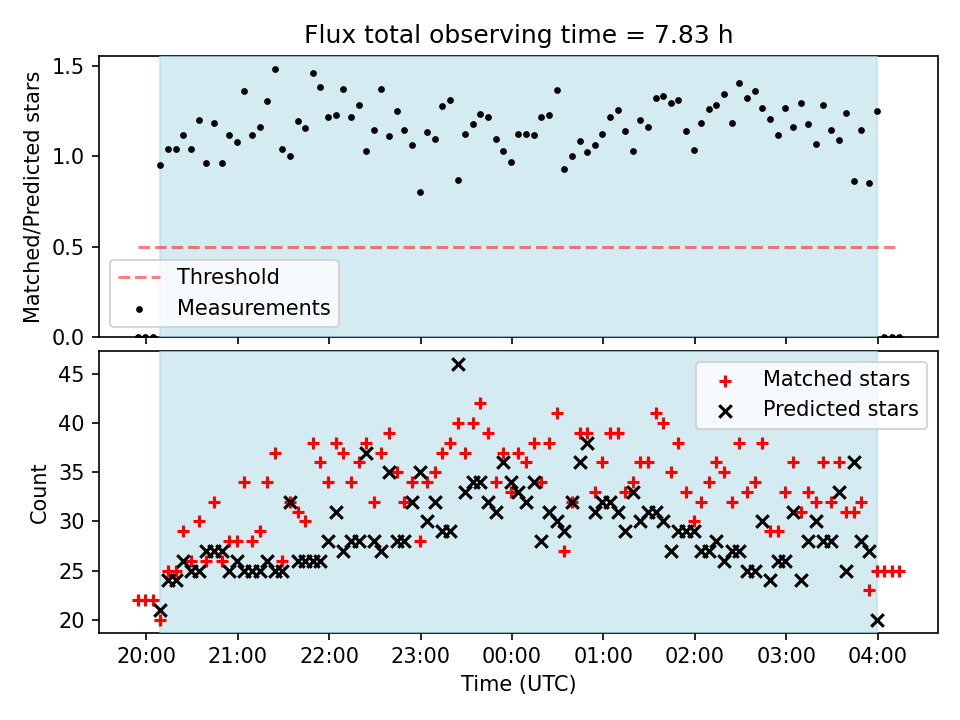 Flux total observing time = 7.83 h

Matched/Predicted stars

1.5
1.0
0.5
0.0

Threshold
Measurements

Count

45
40
35
30
25
20

Matched stars
Predicted stars

20:00
21:00
22:00
23:00
00:00
01:00
02:00
03:00
04:00

Time (UTC)